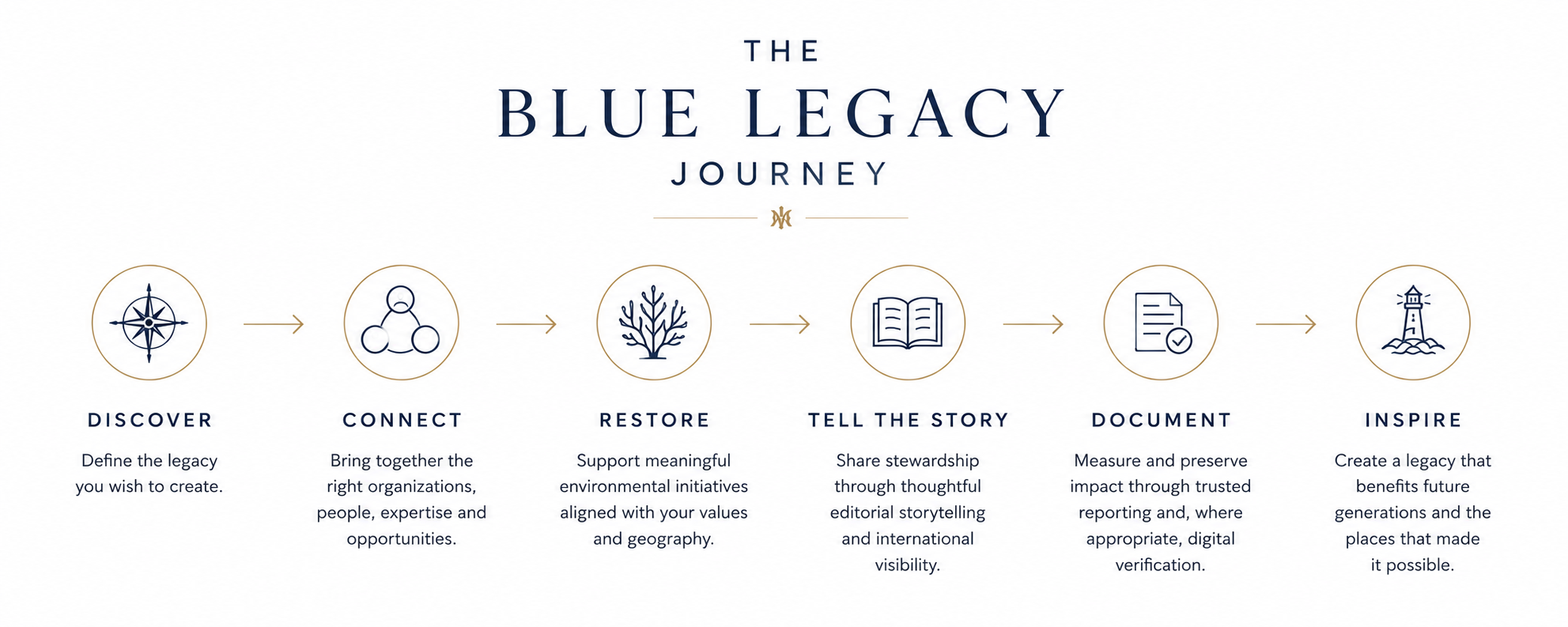 THE
BLUE LEGACY
JOURNEY

DISCOVER
Define the legacy you wish to create.

CONNECT
Bring together the right organizations, people, expertise and opportunities.

RESTORE
Support meaningful environmental initiatives aligned with your values and geography.

TELL THE STORY
Share stewardship through thoughtful editorial storytelling and international visibility.

DOCUMENT
Measure and preserve impact through trusted reporting and, where appropriate, digital verification.

INSPIRE
Create a legacy that benefits future generations and the places that made it possible.